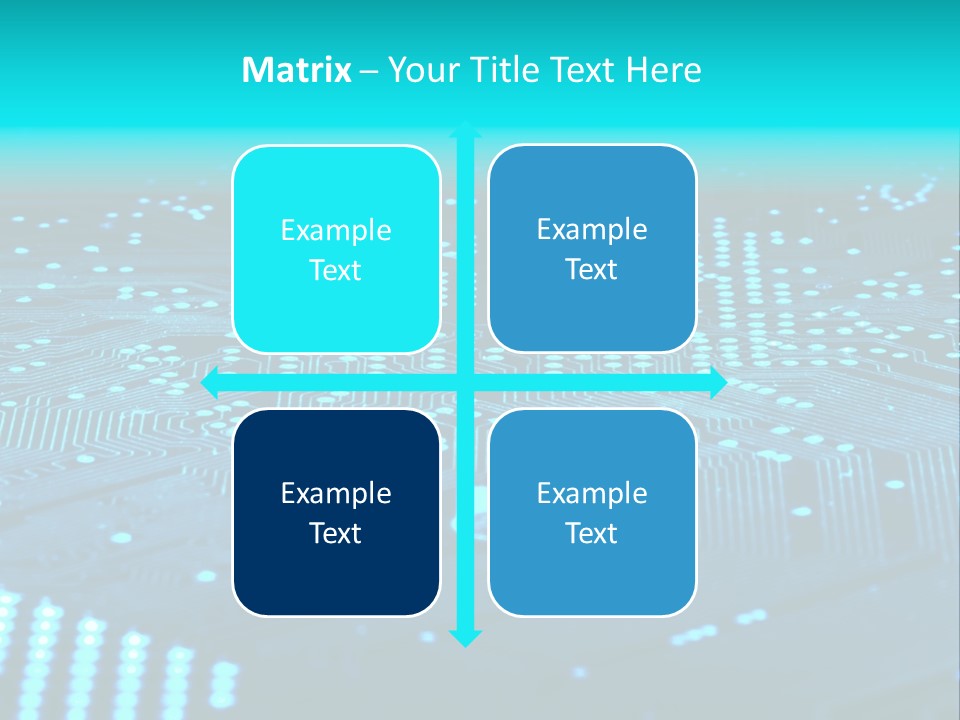 Matrix – Your Title Text Here

Example Text

Example Text

Example Text

Example Text